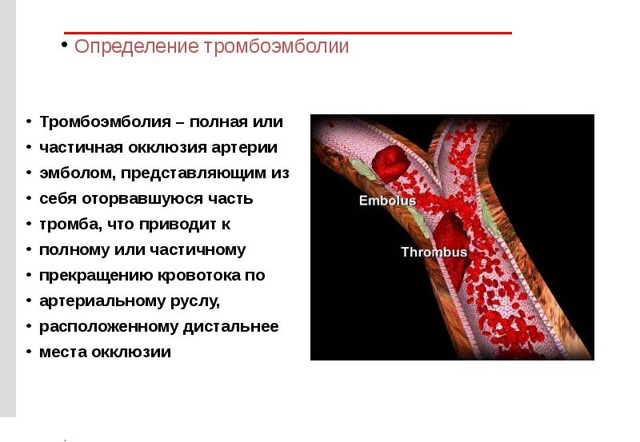 • Определение тромбоэмболии

• Тромбоэмболия – полная или
• частичная окклюзия артерии
• эмболом, представляющим из
• себя оторвавшуюся часть
• тромба, что приводит к
• полному или частичному
• прекращению кровотока по
• артериальному руслу,
• расположенному дистальнее
• места окклюзии

Embolus

Thrombus